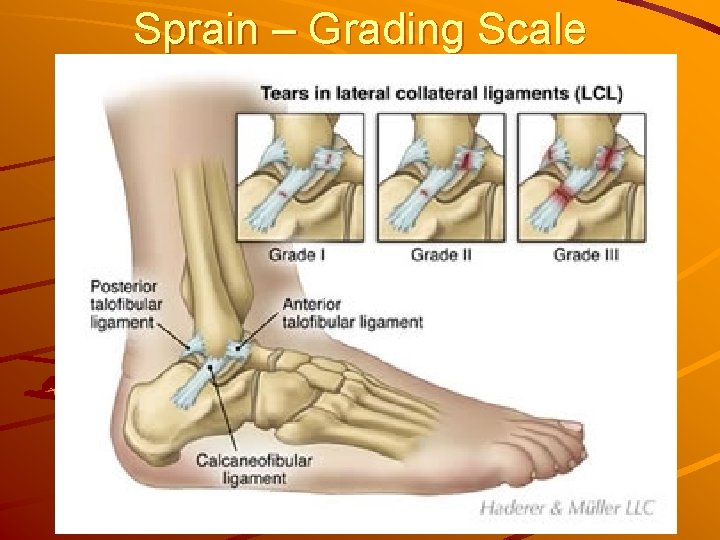 Sprain – Grading Scale

Tears in lateral collateral ligaments (LCL)

Grade I

Grade II

Grade III

Posterior talofibular ligament

Anterior talofibular ligament

Calcaneofibular ligament

Haderer & Müller LLC